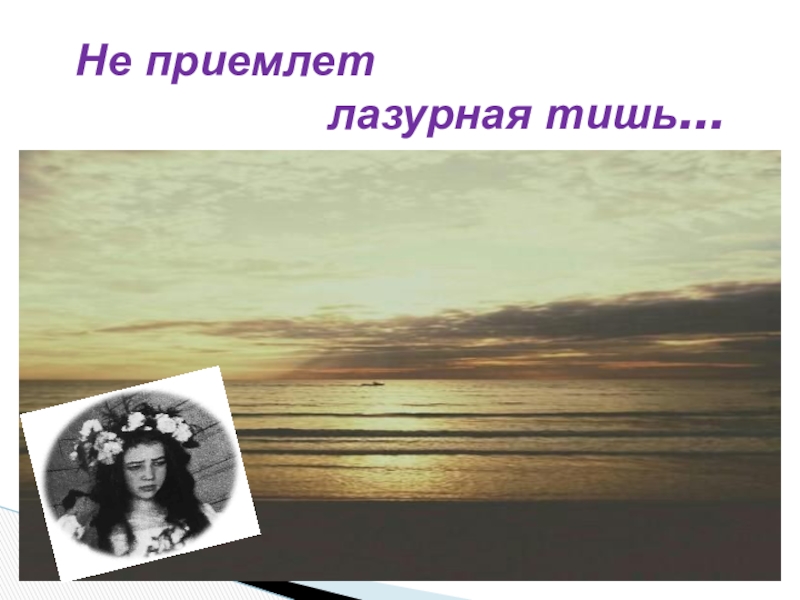 Не приемлет
лазурная тишь…